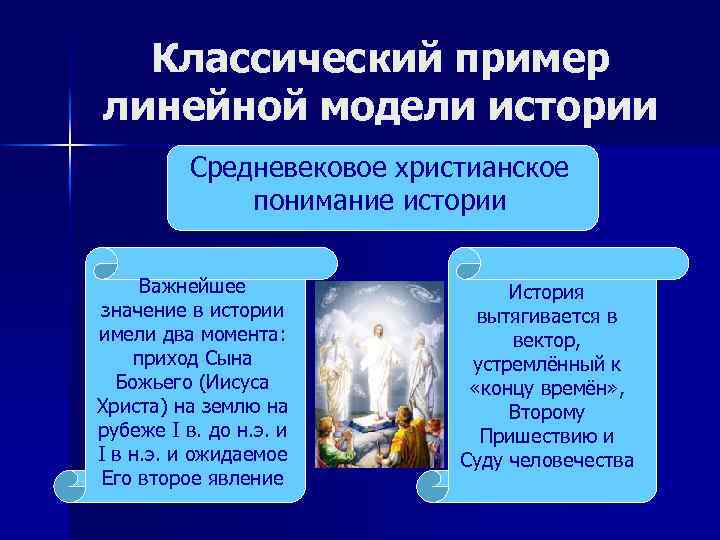 Классический пример линейной модели истории

Средневековое христианское понимание истории

Важнейшее значение в истории имели два момента: приход Сына Божьего (Иисуса Христа) на землю на рубеже I в. до н.э. и I в н.э. и ожидаемое Его второе явление

История вытягивается в вектор, устремлённый к «концу времён», Второму Пришествию и Суду человечества